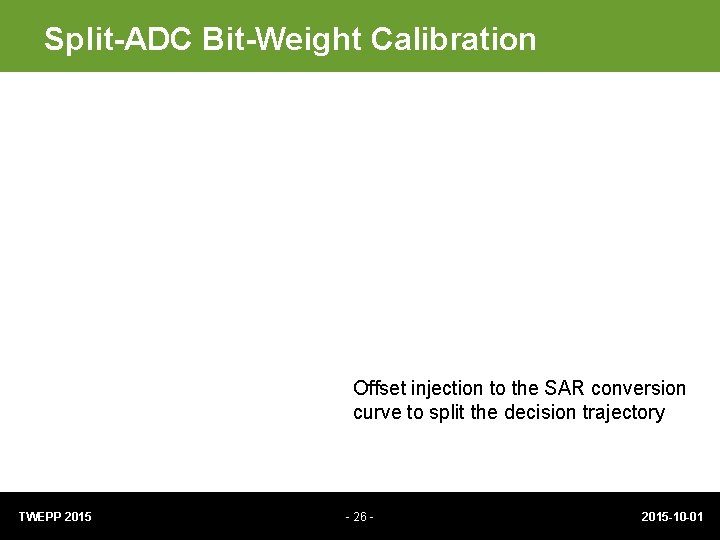 Split-ADC Bit-Weight Calibration

Offset injection to the SAR conversion curve to split the decision trajectory

TWEPP 2015

- 26 -

2015-10-01